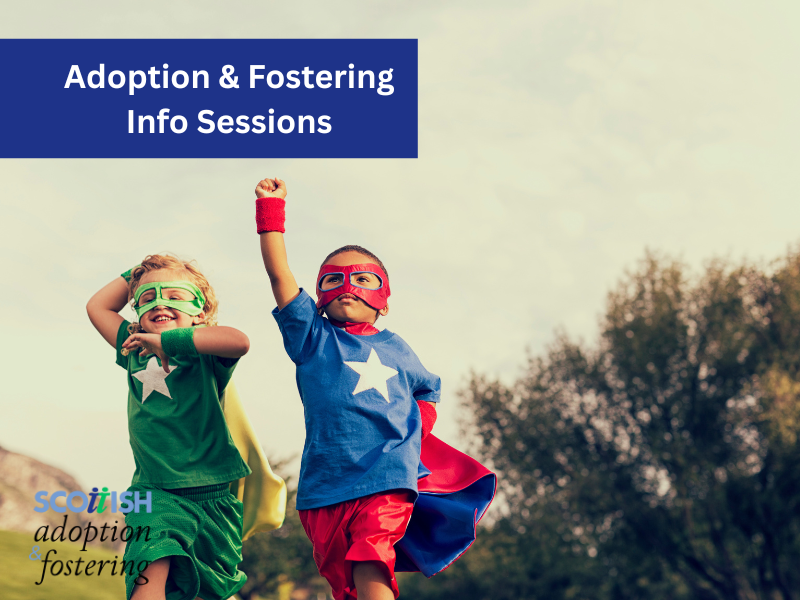 Adoption & Fostering Info Sessions

SCOTTISH
adoption
& fostering